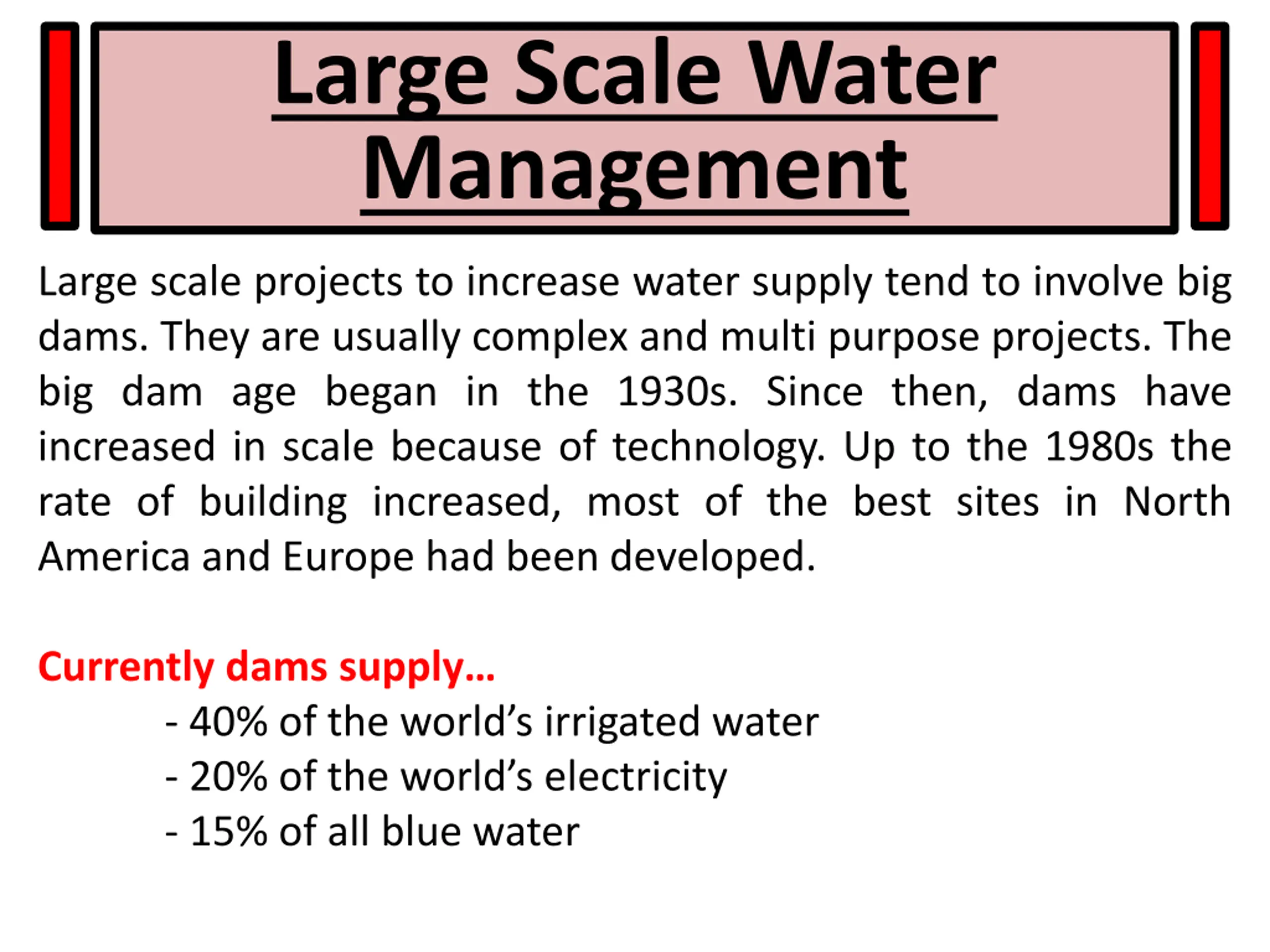 Large Scale Water Management

Large scale projects to increase water supply tend to involve big dams. They are usually complex and multi purpose projects. The big dam age began in the 1930s. Since then, dams have increased in scale because of technology. Up to the 1980s the rate of building increased, most of the best sites in North America and Europe had been developed.

Currently dams supply…
- 40% of the world’s irrigated water
- 20% of the world’s electricity
- 15% of all blue water